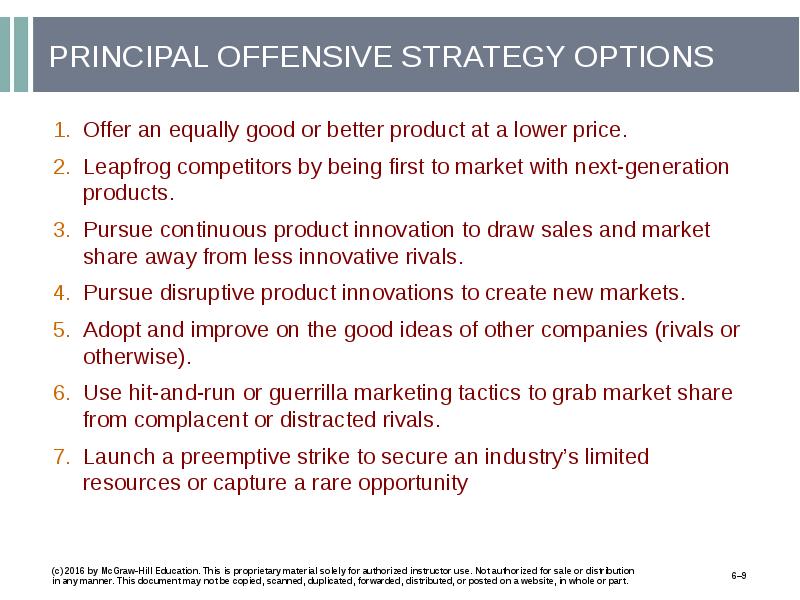 PRINCIPAL OFFENSIVE STRATEGY OPTIONS

1. Offer an equally good or better product at a lower price.

2. Leapfrog competitors by being first to market with next-generation products.

3. Pursue continuous product innovation to draw sales and market share away from less innovative rivals.

4. Pursue disruptive product innovations to create new markets.

5. Adopt and improve on the good ideas of other companies (rivals or otherwise).

6. Use hit-and-run or guerrilla marketing tactics to grab market share from complacent or distracted rivals.

7. Launch a preemptive strike to secure an industry's limited resources or capture a rare opportunity

(c) 2016 by McGraw-Hill Education. This is proprietary material solely for authorized instructor use. Not authorized for sale or distribution in any manner. This document may not be copied, scanned, duplicated, forwarded, distributed, or posted on a website, in whole or part.

6–9